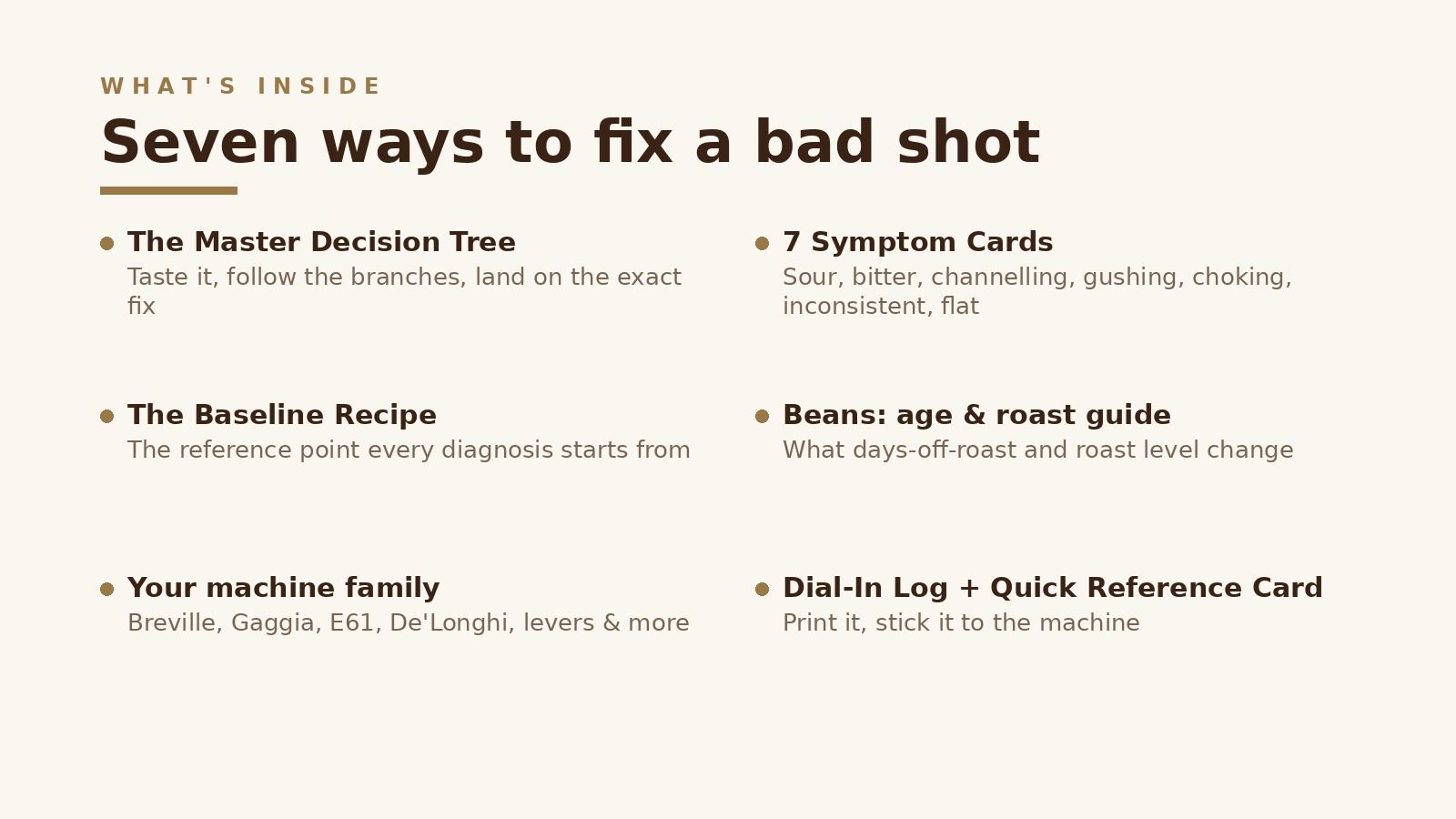 WHAT'S INSIDE

Seven ways to fix a bad shot

The Master Decision Tree
Taste it, follow the branches, land on the exact fix

The Baseline Recipe
The reference point every diagnosis starts from

Your machine family
Breville, Gaggia, E61, De'Longhi, levers & more

7 Symptom Cards
Sour, bitter, channelling, gushing, choking, inconsistent, flat

Beans: age & roast guide
What days-off-roast and roast level change

Dial-In Log + Quick Reference Card
Print it, stick it to the machine